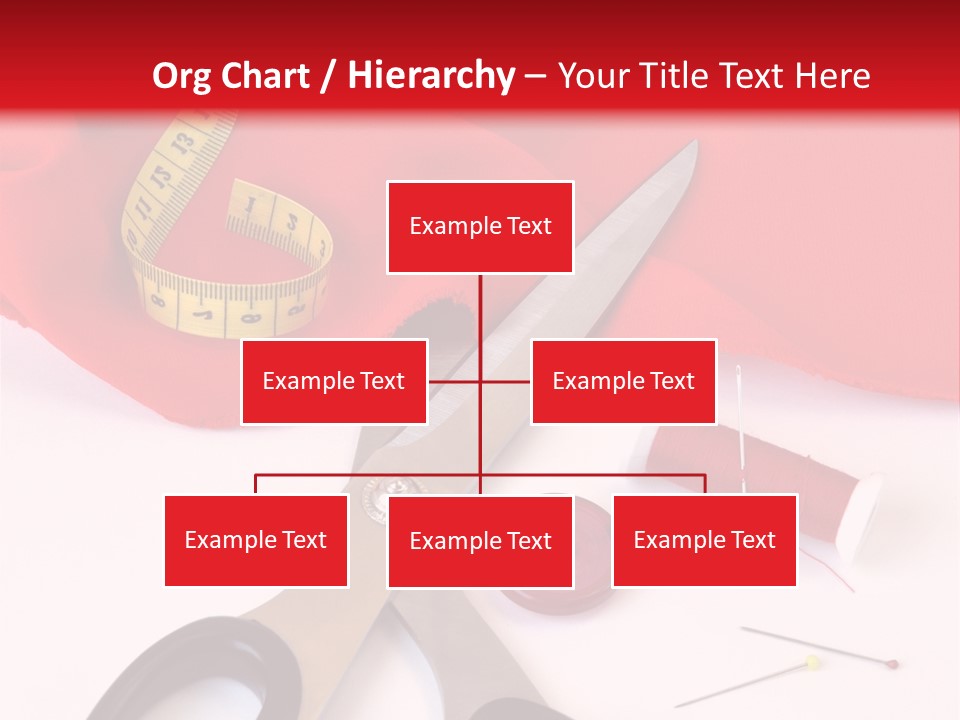 Org Chart / Hierarchy – Your Title Text Here

Example Text

Example Text

Example Text

Example Text

Example Text

Example Text